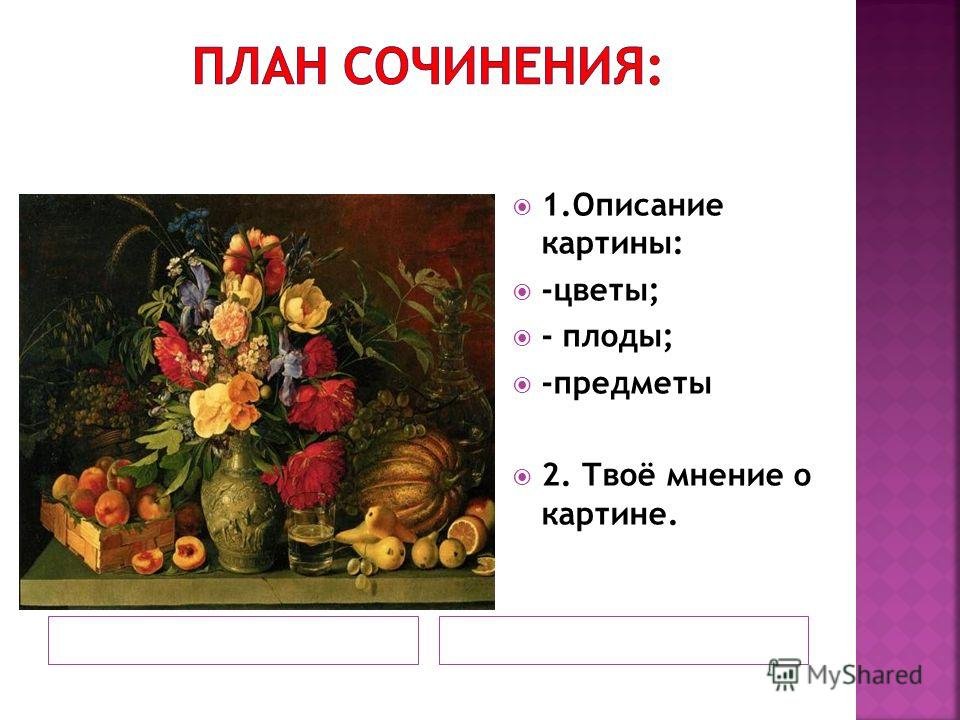 ПЛАН СОЧИНЕНИЯ:

1.Описание картины:

-цветы;

- плоды;

-предметы

2. Твоё мнение о картине.

MyShared